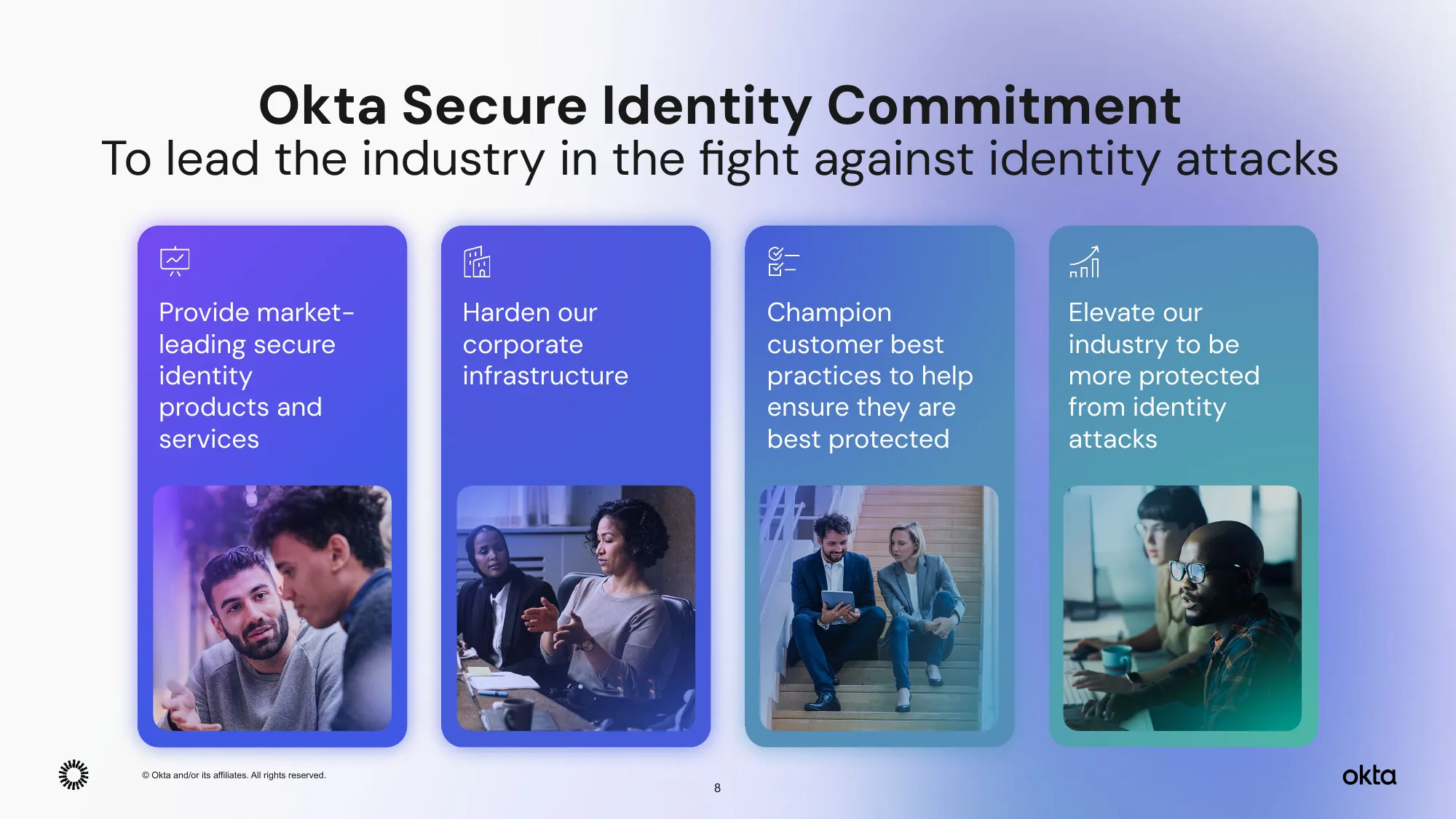 Okta Secure Identity Commitment
To lead the industry in the fight against identity attacks

Provide market-leading secure identity products and services

Harden our corporate infrastructure

Champion customer best practices to help ensure they are best protected

Elevate our industry to be more protected from identity attacks

© Okta and/or its affiliates. All rights reserved.

8

okta